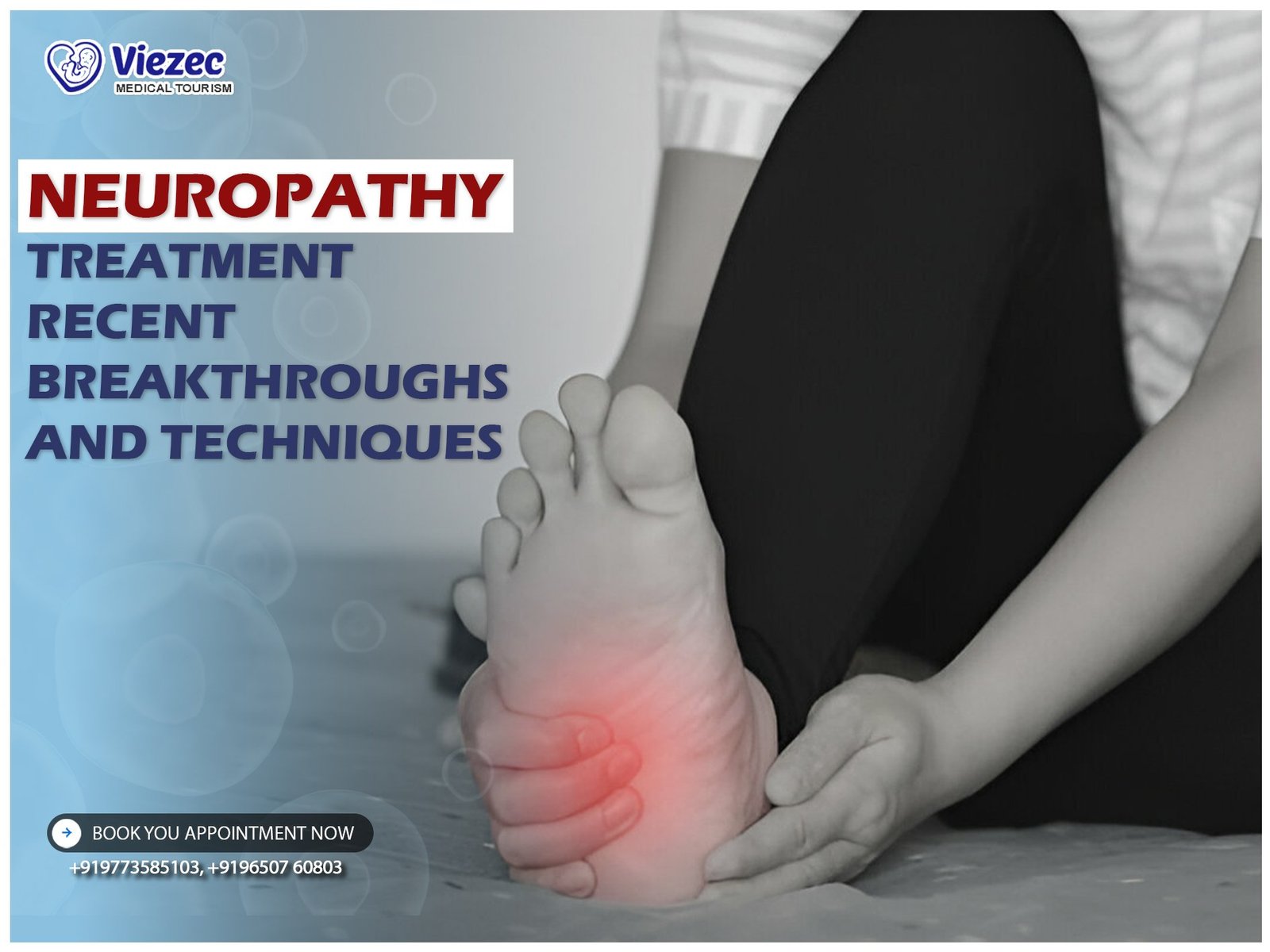 Viezec
MEDICAL TOURISM

NEUROPATHY
TREATMENT
RECENT
BREAKTHROUGHS
AND TECHNIQUES

BOOK YOU APPOINTMENT NOW
+919773585103, +9196507 60803